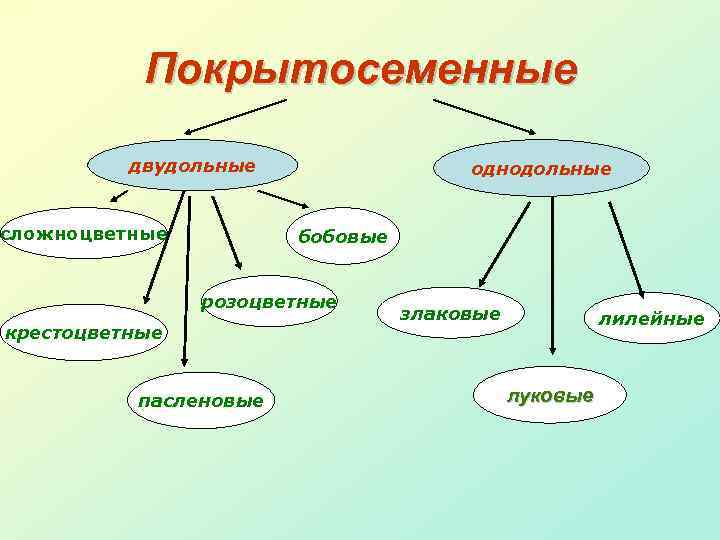 Покрытосеменные

двудольные

однодольные

сложноцветные

бобовые

розоцветные

крестоцветные

пасленовые

злаковые

лилейные

луковые